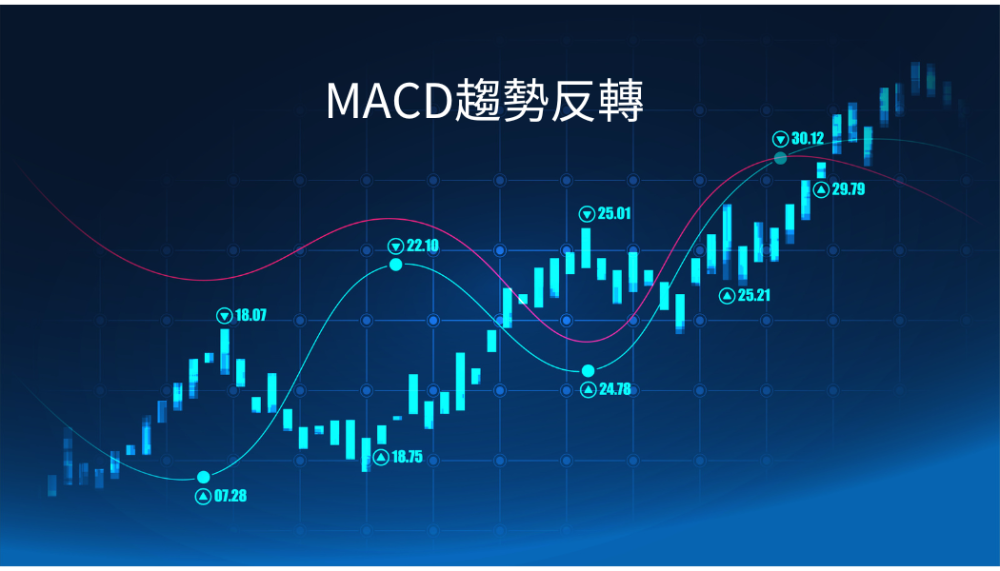 MACD趨勢反轉

30.12
29.79
25.01
22.10
25.21
18.07
24.78
18.75
07.28